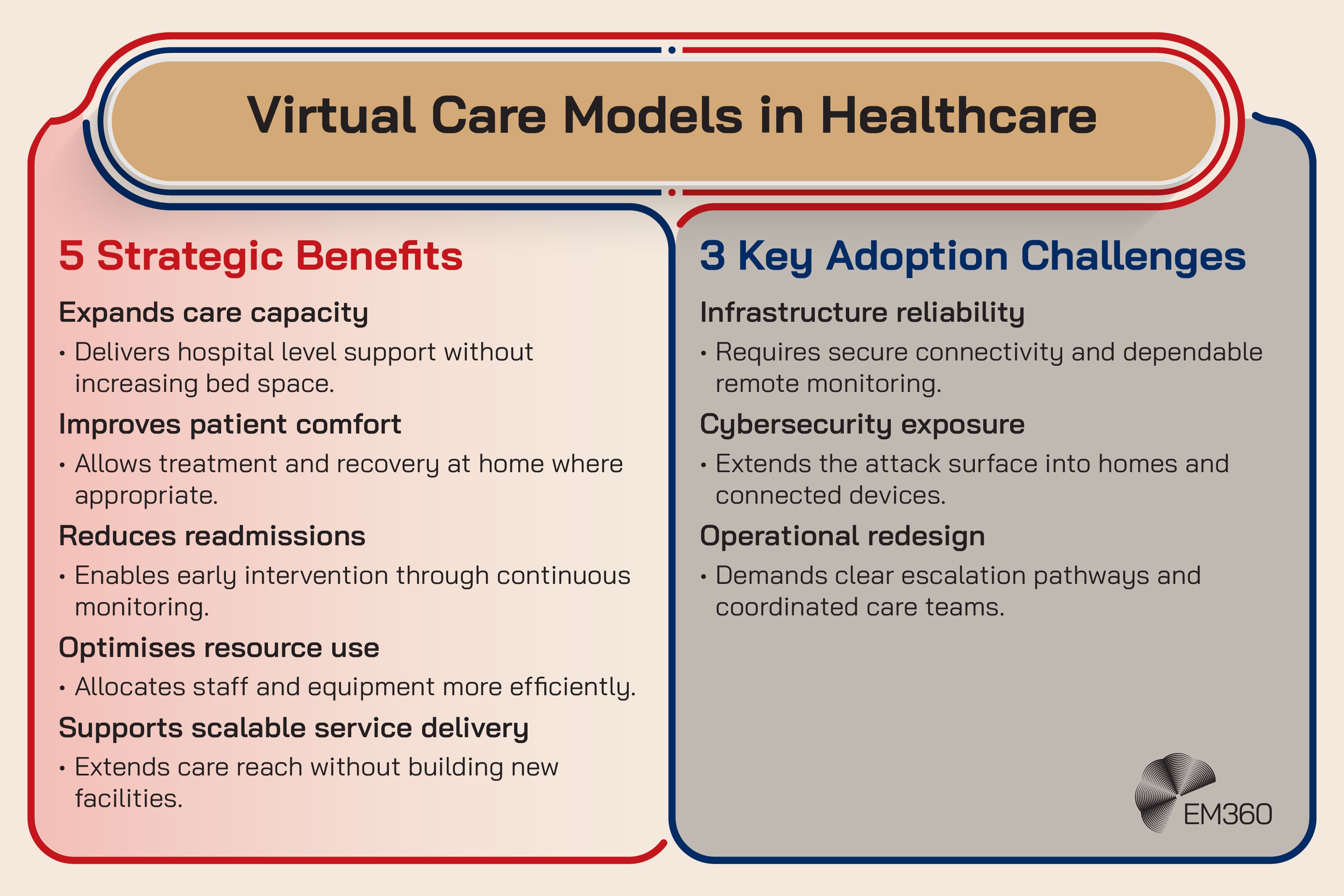 Virtual Care Models in Healthcare

5 Strategic Benefits

Expands care capacity

• Delivers hospital level support without increasing bed space.

Improves patient comfort

• Allows treatment and recovery at home where appropriate.

Reduces readmissions

• Enables early intervention through continuous monitoring.

Optimises resource use

• Allocates staff and equipment more efficiently.

Supports scalable service delivery

• Extends care reach without building new facilities.

3 Key Adoption Challenges

Infrastructure reliability

• Requires secure connectivity and dependable remote monitoring.

Cybersecurity exposure

• Extends the attack surface into homes and connected devices.

Operational redesign

• Demands clear escalation pathways and coordinated care teams.

EM360